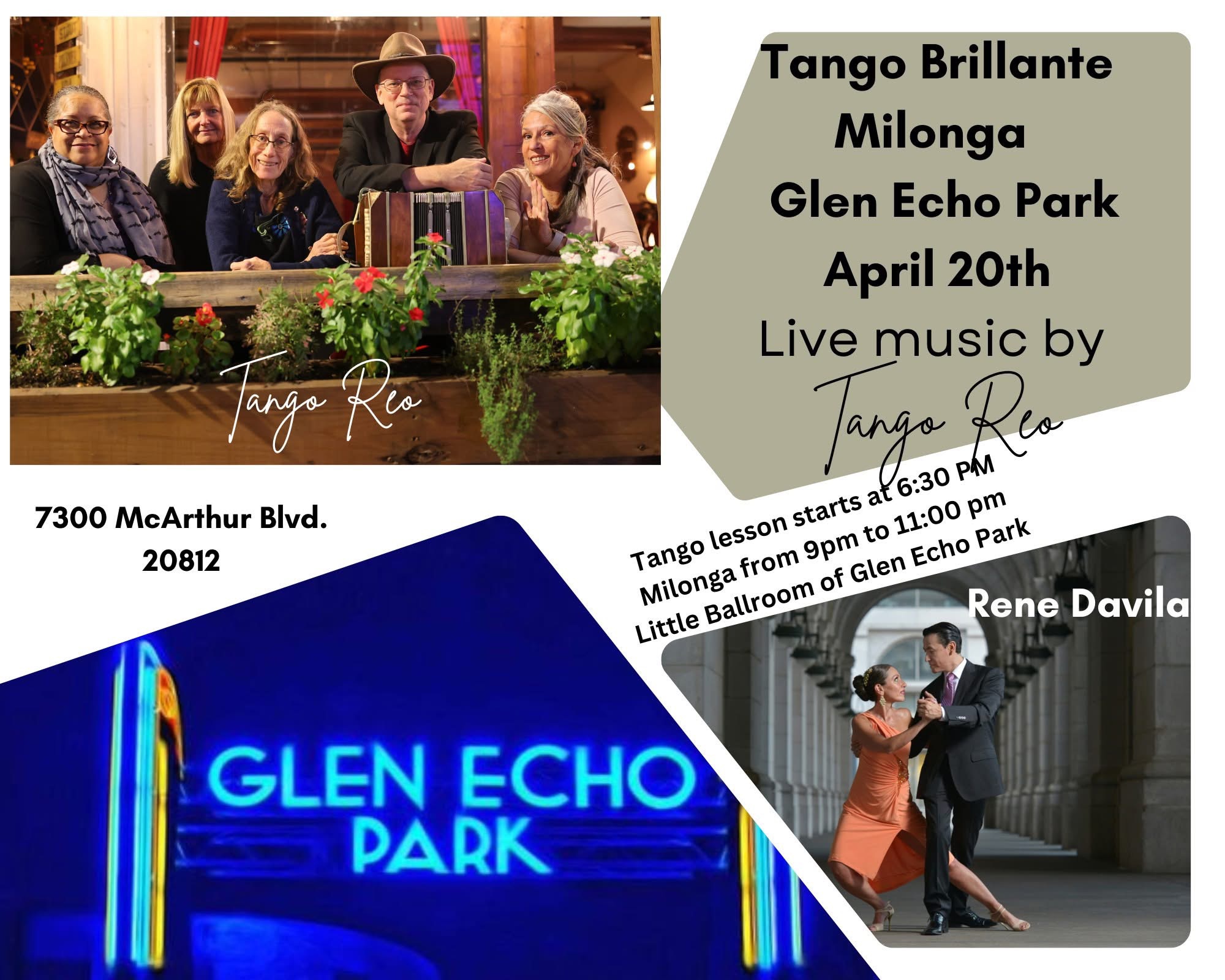 Tango Reo

Tango Brillante
Milonga
Glen Echo Park
April 20th
Live music by
Tango Reo

7300 McArthur Blvd.
20812

Tango lesson starts at 6:30 PM
Milonga from 9pm to 11:00 pm
Little Ballroom of Glen Echo Park

Rene Davila

GLEN ECHO
PARK